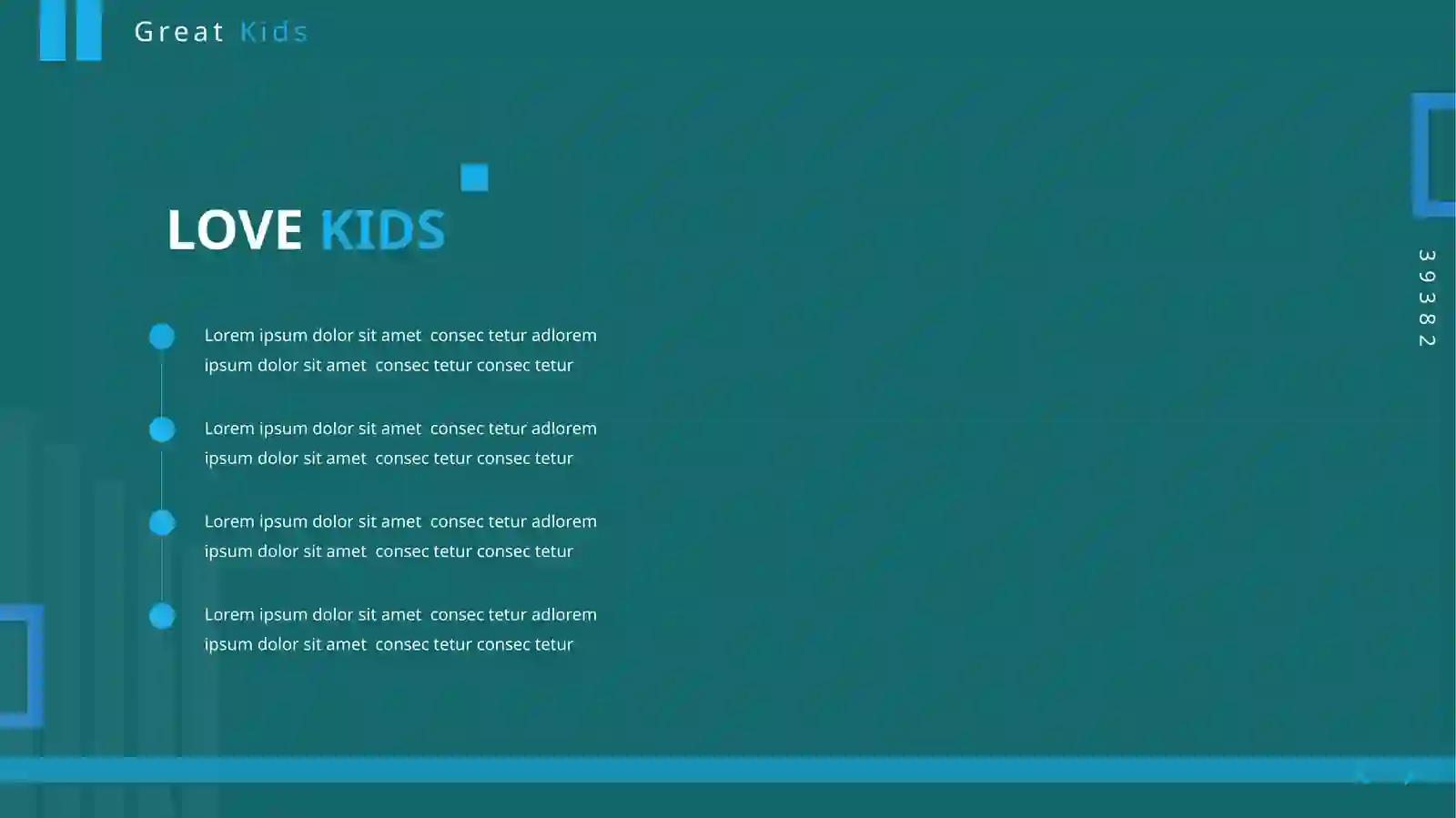 Great Kids

LOVE KIDS

Lorem ipsum dolor sit amet consec tetur adlorem ipsum dolor sit amet consec tetur consec tetur

Lorem ipsum dolor sit amet consec tetur adlorem ipsum dolor sit amet consec tetur consec tetur

Lorem ipsum dolor sit amet consec tetur adlorem ipsum dolor sit amet consec tetur consec tetur

Lorem ipsum dolor sit amet consec tetur adlorem ipsum dolor sit amet consec tetur consec tetur

39382